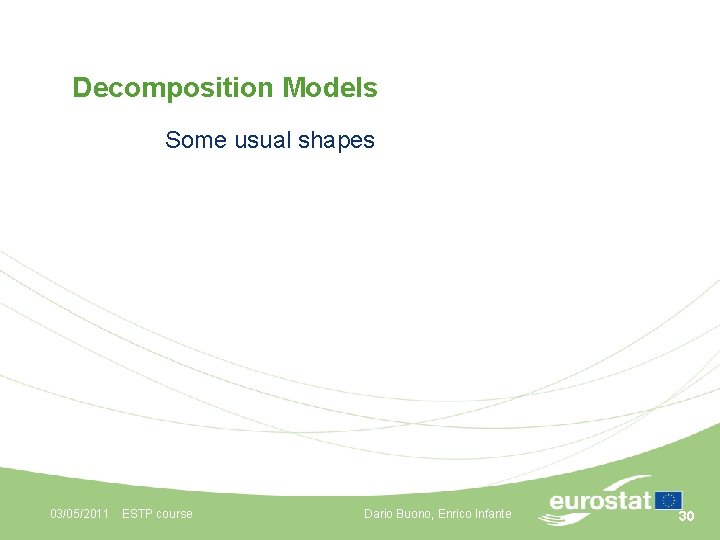 Decomposition Models

Some usual shapes

03/05/2011 ESTP course

Dario Buono, Enrico Infante

eurostat

30